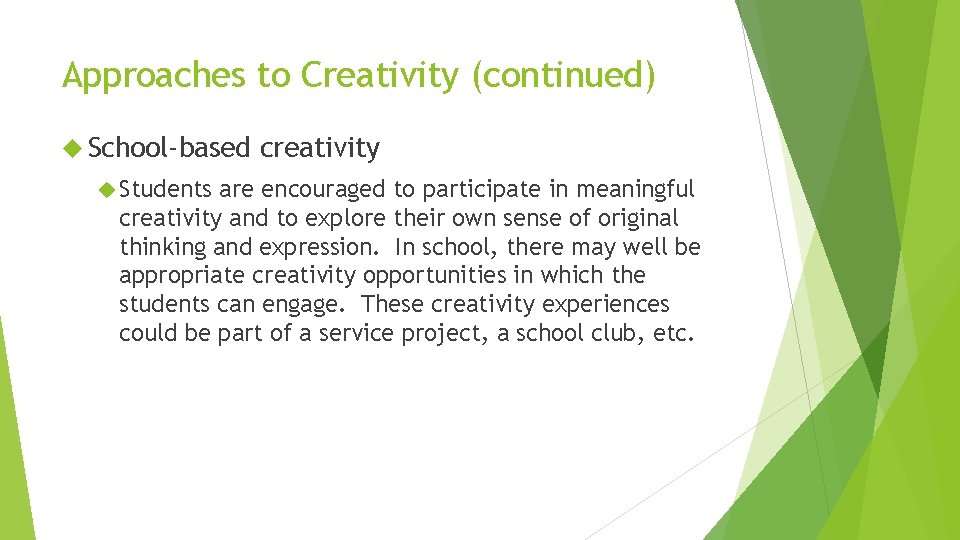 Approaches to Creativity (continued)

School-based creativity

Students are encouraged to participate in meaningful creativity and to explore their own sense of original thinking and expression. In school, there may well be appropriate creativity opportunities in which the students can engage. These creativity experiences could be part of a service project, a school club, etc.